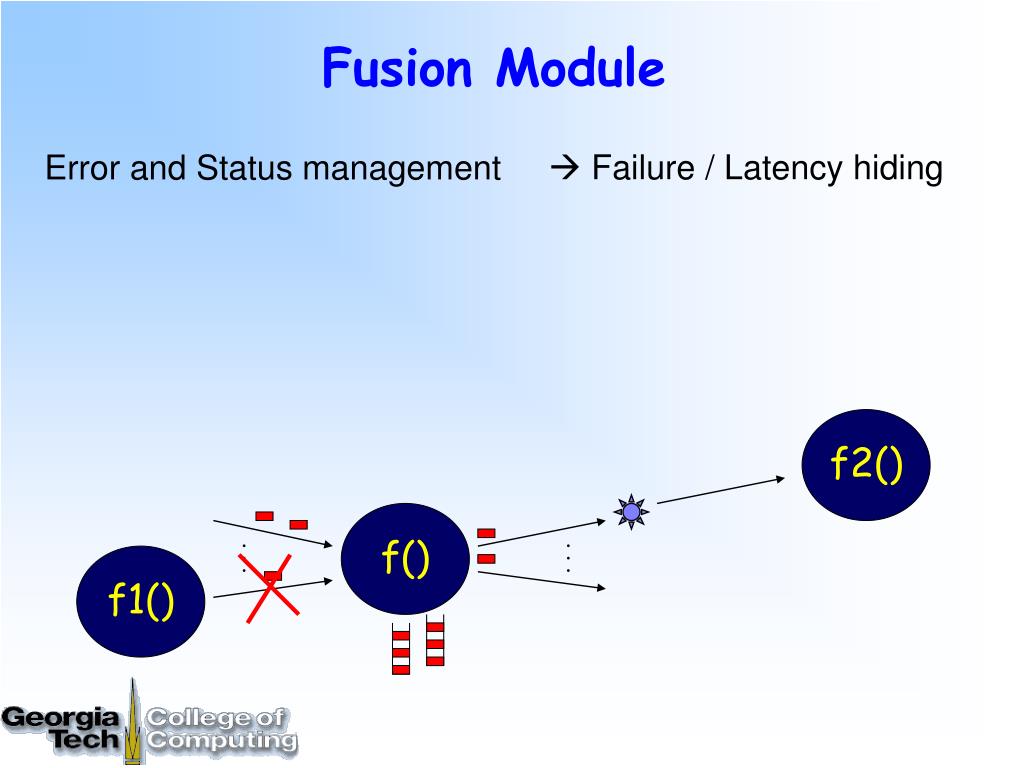 Fusion Module

Error and Status management → Failure / Latency hiding

f2()

f()

f1()

Georgia Tech College of Computing